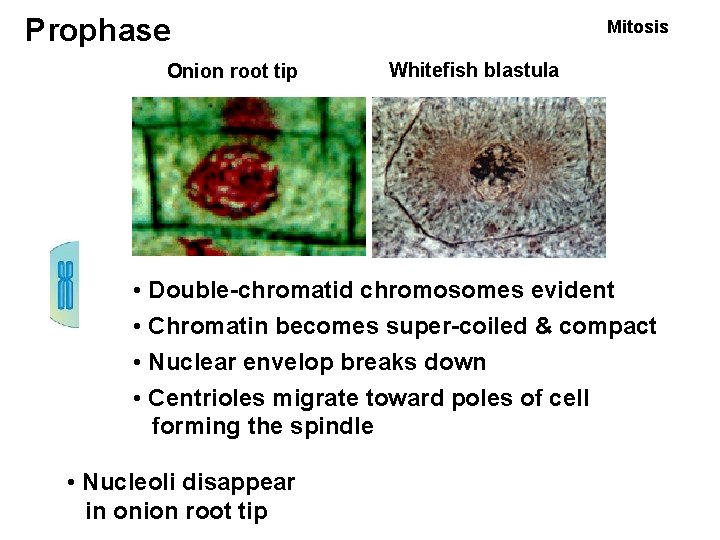 Prophase

Mitosis

Onion root tip

Whitefish blastula

• Double-chromatid chromosomes evident

• Chromatin becomes super-coiled & compact

• Nuclear envelop breaks down

• Centrioles migrate toward poles of cell forming the spindle

• Nucleoli disappear in onion root tip